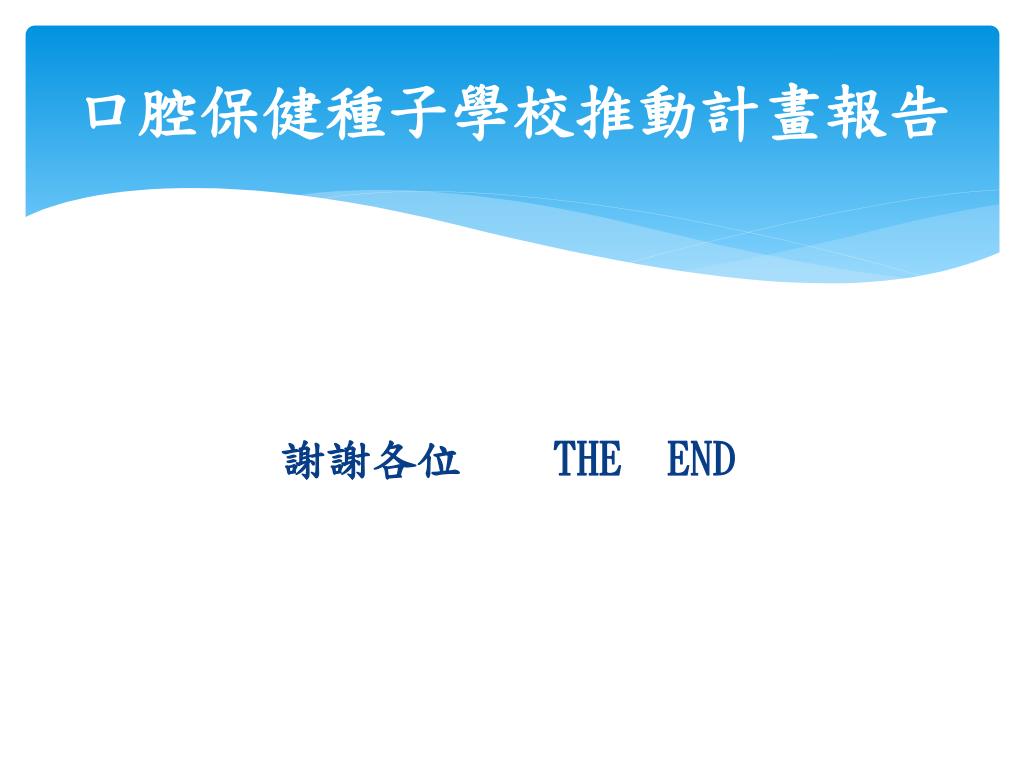 口腔保健種子學校推動計畫報告

謝謝各位　　THE　END